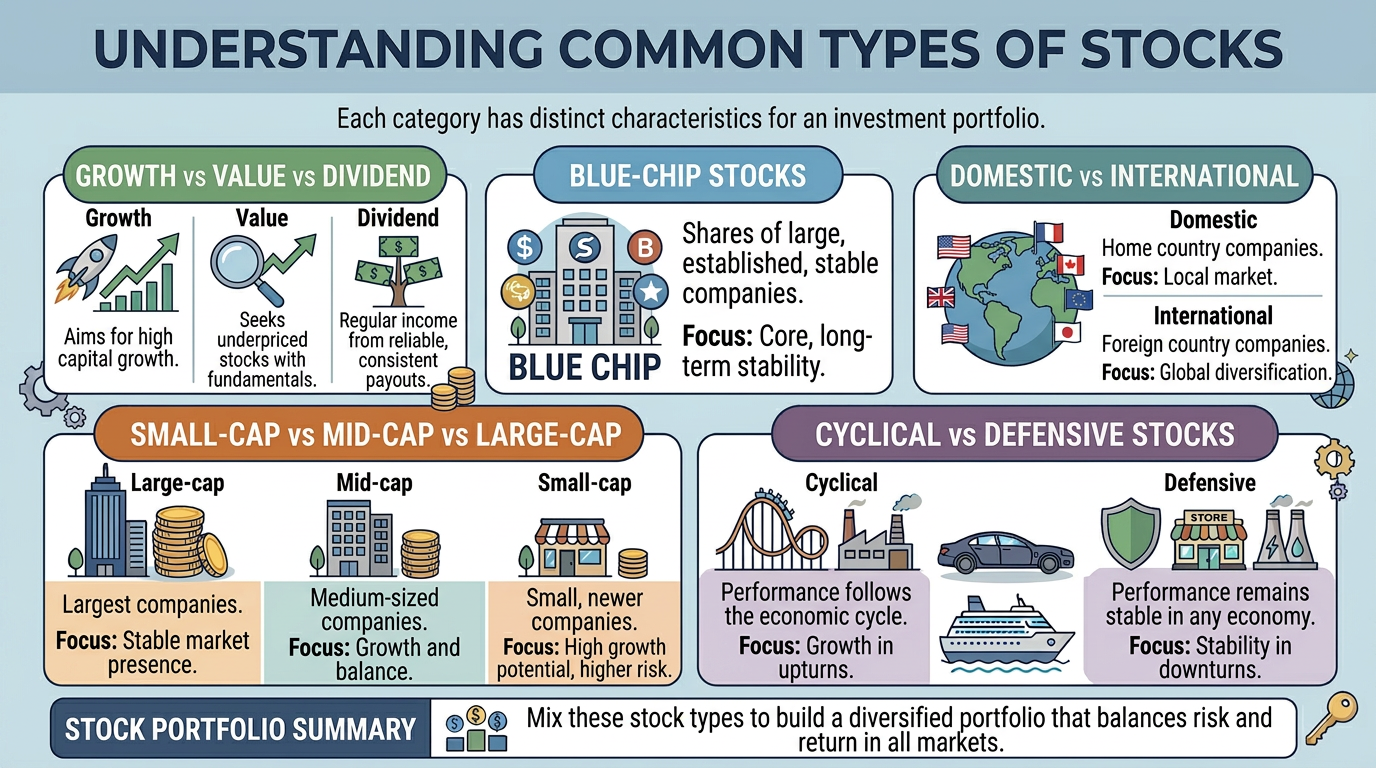 UNDERSTANDING COMMON TYPES OF STOCKS

Each category has distinct characteristics for an investment portfolio.

GROWTH vs VALUE vs DIVIDEND

Growth
Aims for high capital growth.

Value
Seeks underpriced stocks with fundamentals.

Dividend
Regular income from reliable, consistent payouts.

BLUE-CHIP STOCKS

$ S B

BLUE CHIP

Shares of large, established, stable companies.

Focus: Core, long-term stability.

DOMESTIC vs INTERNATIONAL

Domestic
Home country companies.
Focus: Local market.

International
Foreign country companies.
Focus: Global diversification.

SMALL-CAP vs MID-CAP vs LARGE-CAP

Large-cap
Largest companies.
Focus: Stable market presence.

Mid-cap
Medium-sized companies.
Focus: Growth and balance.

Small-cap
Small, newer companies.
Focus: High growth potential, higher risk.

CYCLICAL vs DEFENSIVE STOCKS

Cyclical
Performance follows the economic cycle.
Focus: Growth in upturns.

Defensive
STORE
Performance remains stable in any economy.
Focus: Stability in downturns.

STOCK PORTFOLIO SUMMARY

Mix these stock types to build a diversified portfolio that balances risk and return in all markets.